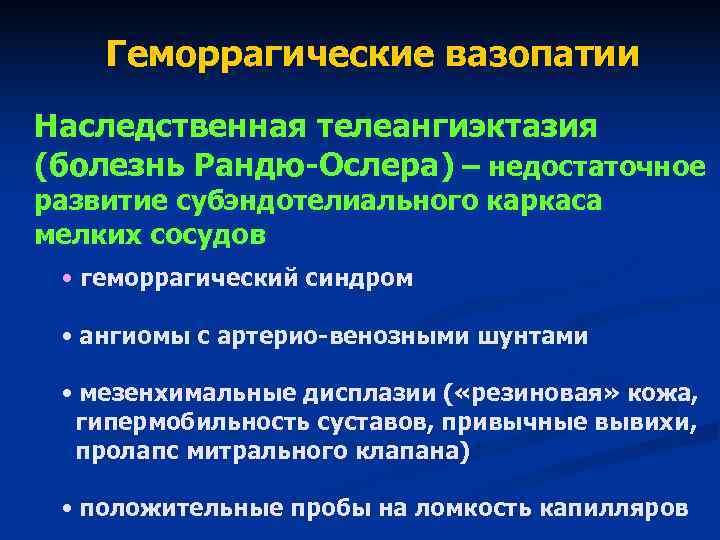 Геморрагические вазопатии

Наследственная телеангиэктазия (болезнь Рандю-Ослера) – недостаточное развитие субэндотелиального каркаса мелких сосудов

• геморрагический синдром

• ангиомы с артерио-венозными шунтами

• мезенхимальные дисплазии («резиновая» кожа, гипермобильность суставов, привычные вывихи, пролапс митрального клапана)

• положительные пробы на ломкость капилляров